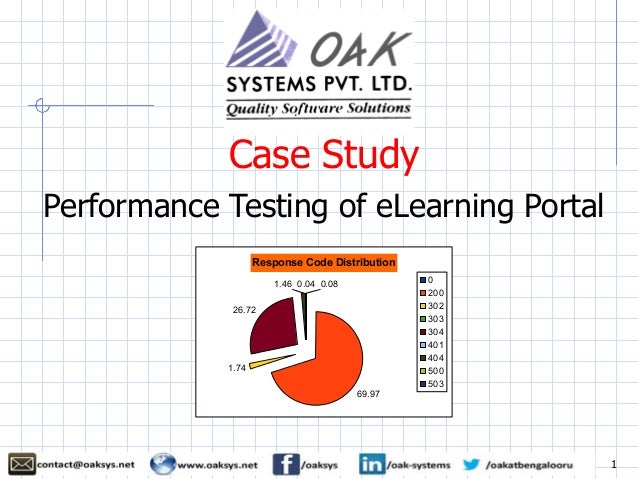 OAK
SYSTEMS PVT. LTD.
Quality Software Solutions

Case Study

Performance Testing of eLearning Portal

Response Code Distribution

1.46 0.04 0.08
26.72
1.74
69.97

0
200
302
303
304
401
404
500
503

contact@oaksys.net www.oaksys.net /oaksys /oak-systems /oakatbengalooru

1